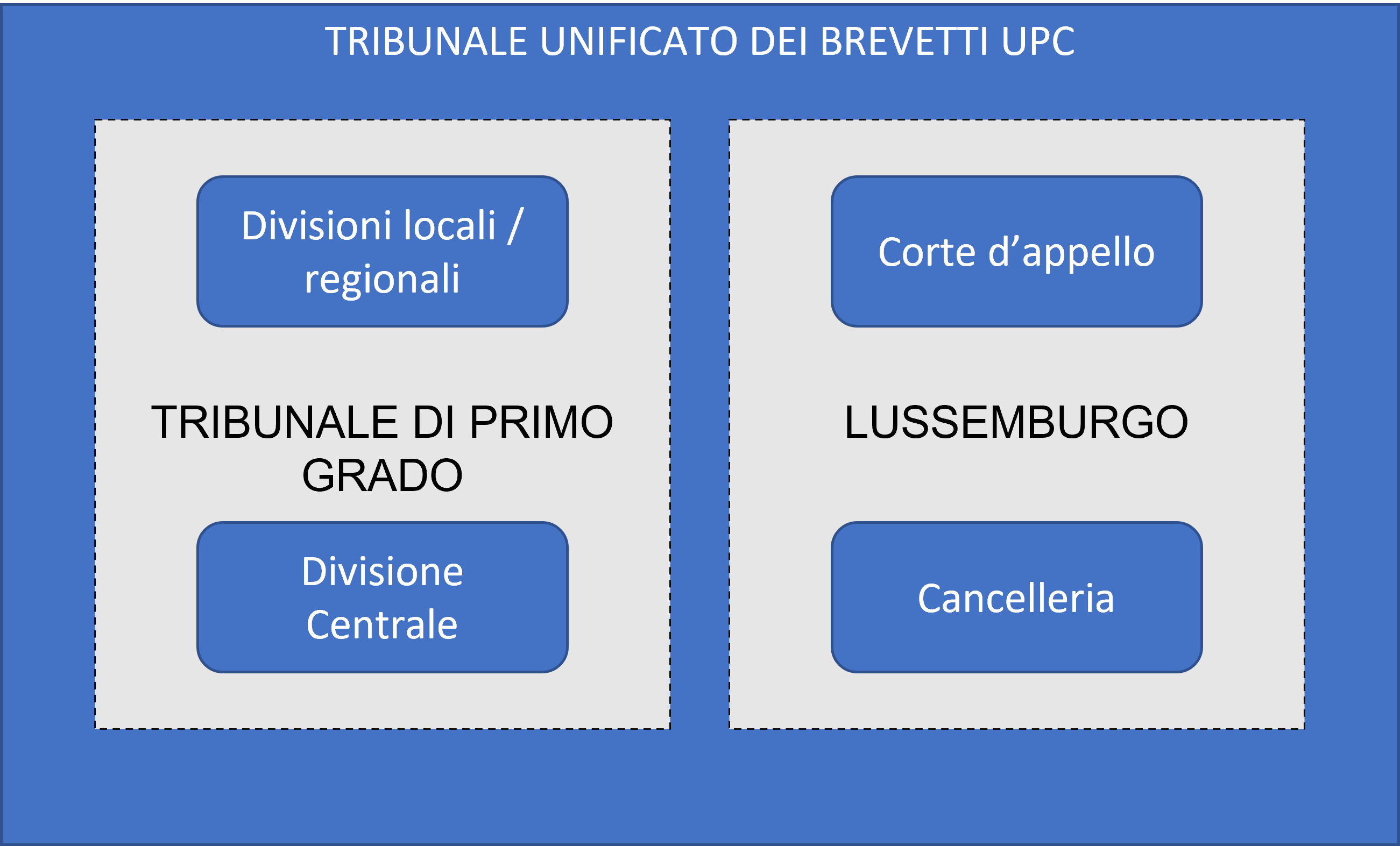 TRIBUNALE UNIFICATO DEI BREVETTI UPC

Divisioni locali / regionali

TRIBUNALE DI PRIMO GRADO

Divisione Centrale

Corte d’appello

LUSSEMBURGO

Cancelleria